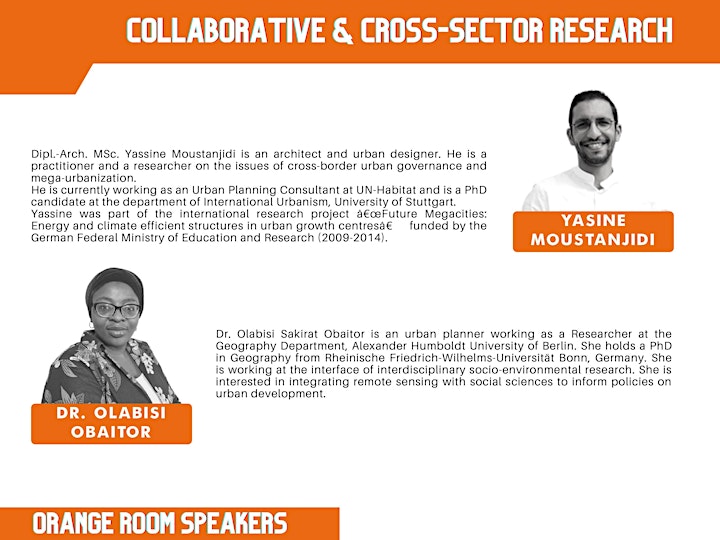 COLLABORATIVE & CROSS-SECTOR RESEARCH

Dipl.-Arch. MSc. Yassine Moustanjidi is an architect and urban designer. He is a practitioner and a researcher on the issues of cross-border urban governance and mega-urbanization.
He is currently working as an Urban Planning Consultant at UN-Habitat and is a PhD candidate at the department of International Urbanism, University of Stuttgart.
Yassine was part of the international research project â€œFuture Megacities: Energy and climate efficient structures in urban growth centresâ€  funded by the German Federal Ministry of Education and Research (2009-2014).

YASINE MOUSTANJIDI

Dr. Olabisi Sakirat Obaitor is an urban planner working as a Researcher at the Geography Department, Alexander Humboldt University of Berlin. She holds a PhD in Geography from Rheinische Friedrich-Wilhelms-Universität Bonn, Germany. She is working at the interface of interdisciplinary socio-environmental research. She is interested in integrating remote sensing with social sciences to inform policies on urban development.

DR. OLABISI OBAITOR

ORANGE ROOM SPEAKERS